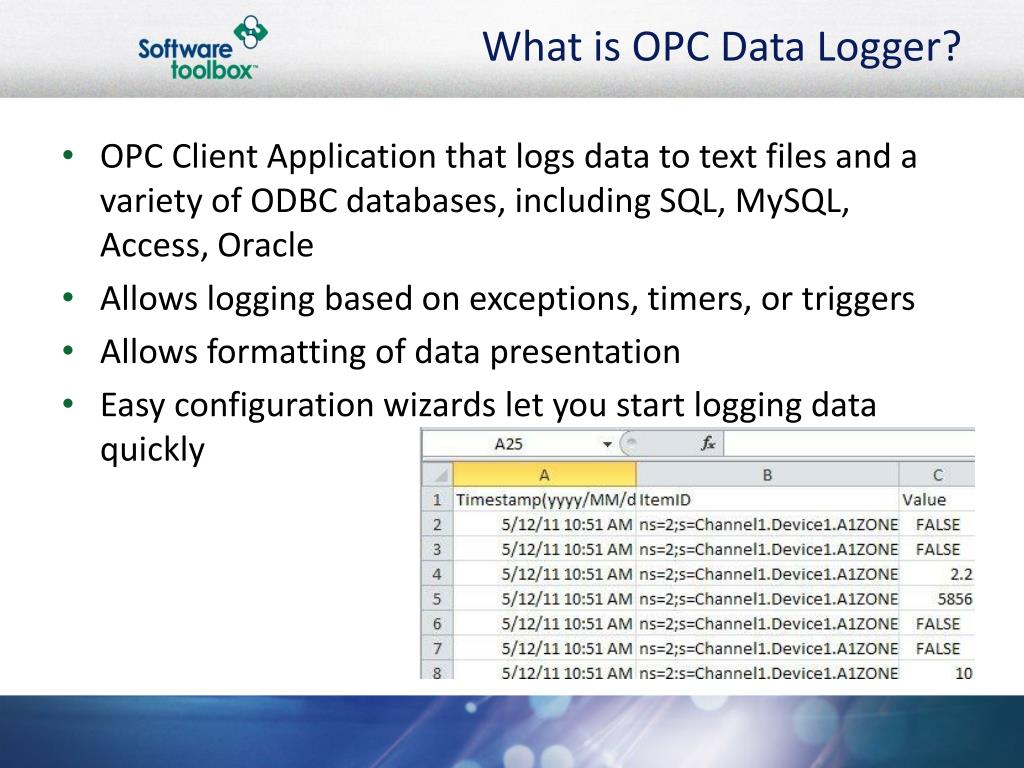 Software toolbox™

What is OPC Data Logger?

• OPC Client Application that logs data to text files and a variety of ODBC databases, including SQL, MySQL, Access, Oracle
• Allows logging based on exceptions, timers, or triggers
• Allows formatting of data presentation
• Easy configuration wizards let you start logging data quickly

A25 $f_x$

| | A | B | C |
|---|---|---|---|
| 1 | Timestamp(yyyy/MM/d | ItemID | Value |
| 2 | 5/12/11 10:51 AM | ns=2;s=Channel1.Device1.A1ZONE | FALSE |
| 3 | 5/12/11 10:51 AM | ns=2;s=Channel1.Device1.A1ZONE | FALSE |
| 4 | 5/12/11 10:51 AM | ns=2;s=Channel1.Device1.A1ZONE | 2.2 |
| 5 | 5/12/11 10:51 AM | ns=2;s=Channel1.Device1.A1ZONE | 5856 |
| 6 | 5/12/11 10:51 AM | ns=2;s=Channel1.Device1.A1ZONE | FALSE |
| 7 | 5/12/11 10:51 AM | ns=2;s=Channel1.Device1.A1ZONE | FALSE |
| 8 | 5/12/11 10:51 AM | ns=2;s=Channel1.Device1.A1ZONE | 10 |